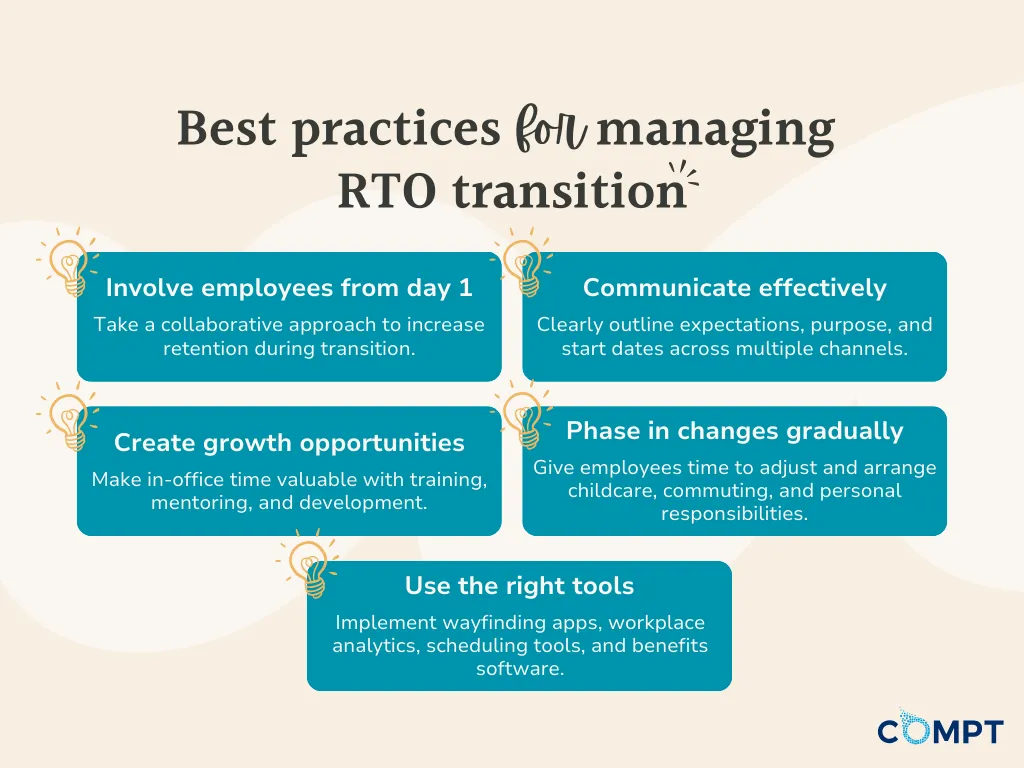 Best practices for managing RTO transition

Involve employees from day 1

Take a collaborative approach to increase retention during transition.

Communicate effectively

Clearly outline expectations, purpose, and start dates across multiple channels.

Create growth opportunities

Make in-office time valuable with training, mentoring, and development.

Phase in changes gradually

Give employees time to adjust and arrange childcare, commuting, and personal responsibilities.

Use the right tools

Implement wayfinding apps, workplace analytics, scheduling tools, and benefits software.

COMPT